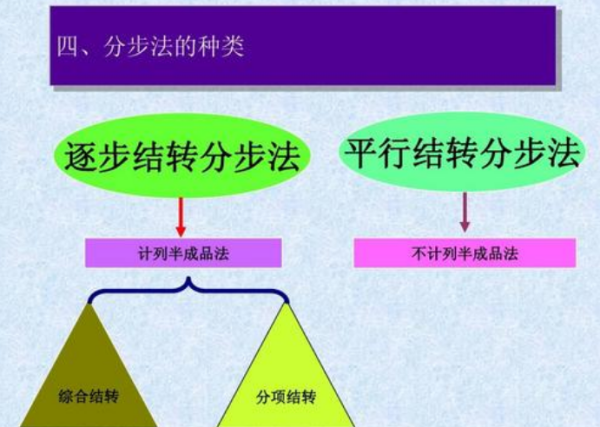 四、分步法的种类

逐步结转分步法

平行结转分步法

计列半成品法

不计列半成品法

综合结转

分项结转